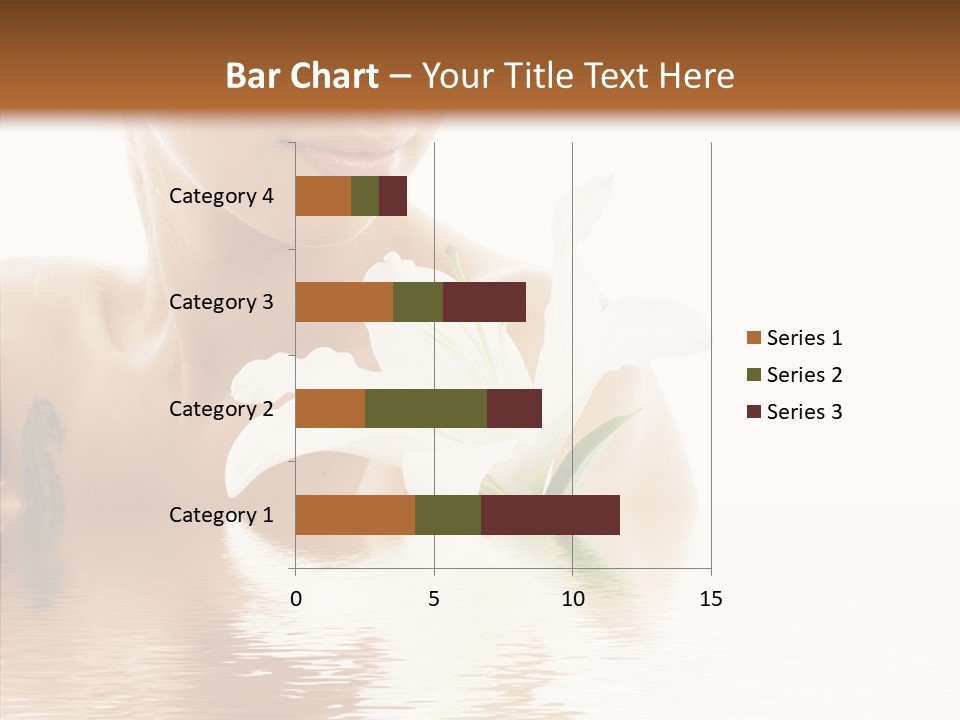 Bar Chart – Your Title Text Here

Category 4
Category 3
Category 2
Category 1

0
5
10
15

Series 1
Series 2
Series 3